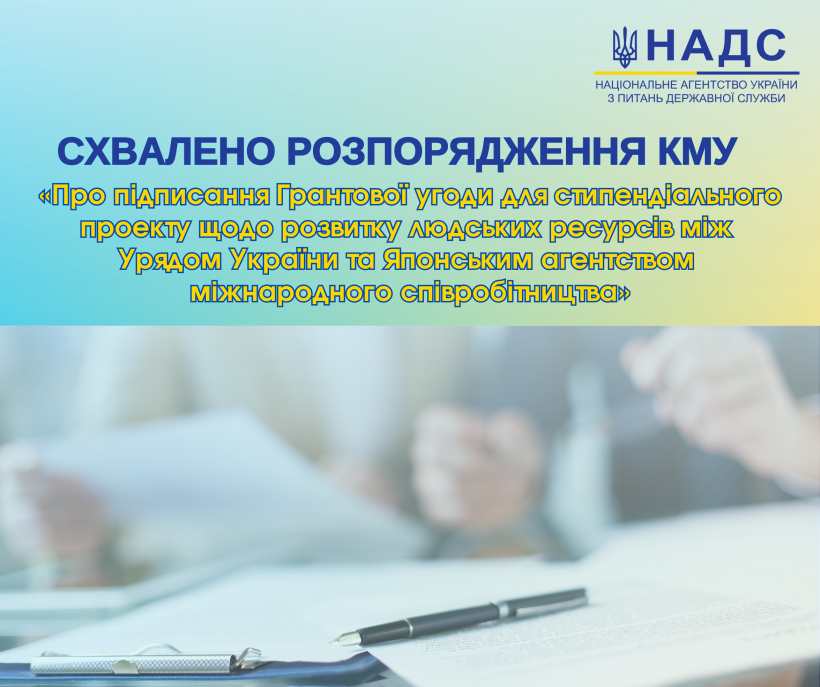 НАДС
НАЦІОНАЛЬНЕ АГЕНТСТВО УКРАЇНИ З ПИТАНЬ ДЕРЖАВНОЇ СЛУЖБИ

СХВАЛЕНО РОЗПОРЯДЖЕННЯ КМУ

«Про підписання Грантової угоди для стипендіального проекту щодо розвитку людських ресурсів між Урядом України та Японським агентством міжнародного співробітництва»